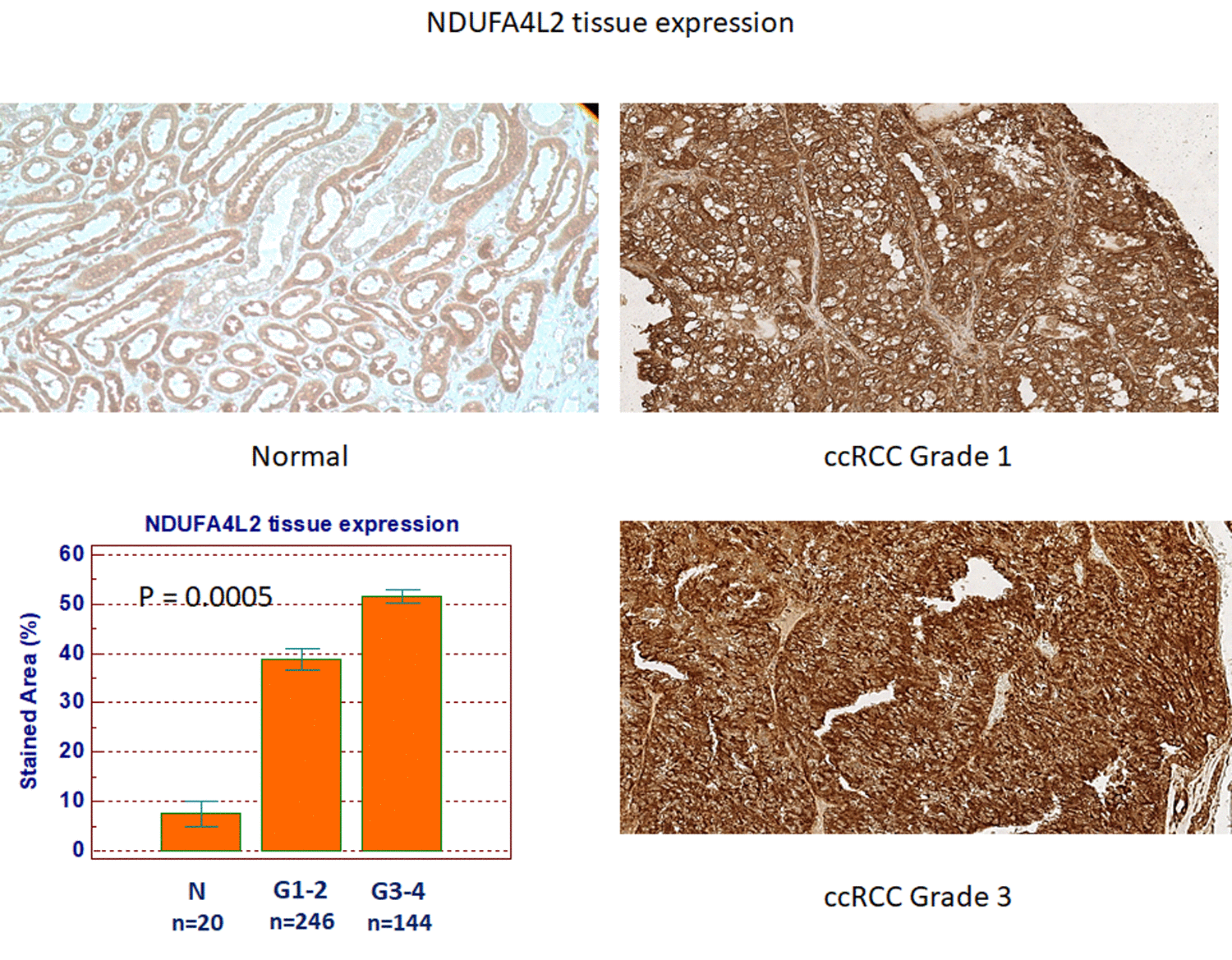 NDUFA4L2 tissue expression

Normal

ccRCC Grade 1

NDUFA4L2 tissue expression

Stained Area (%)

60
50
40
30
20
10
0

P = 0.0005

N
n=20

G1-2
n=246

G3-4
n=144

ccRCC Grade 3